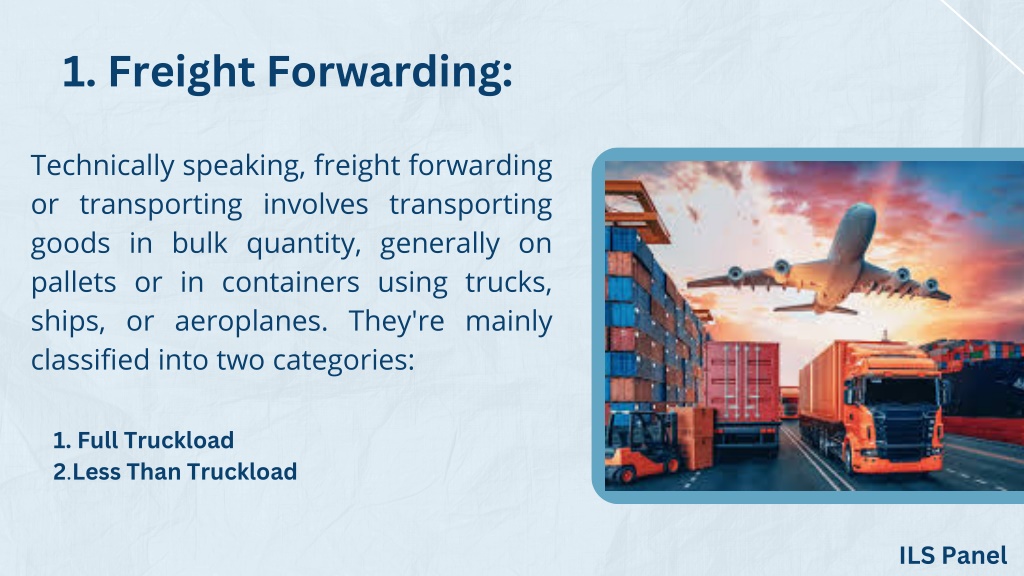 1. Freight Forwarding:

Technically speaking, freight forwarding or transporting involves transporting goods in bulk quantity, generally on pallets or in containers using trucks, ships, or aeroplanes. They're mainly classified into two categories:

1. Full Truckload
2.Less Than Truckload

ILS Panel